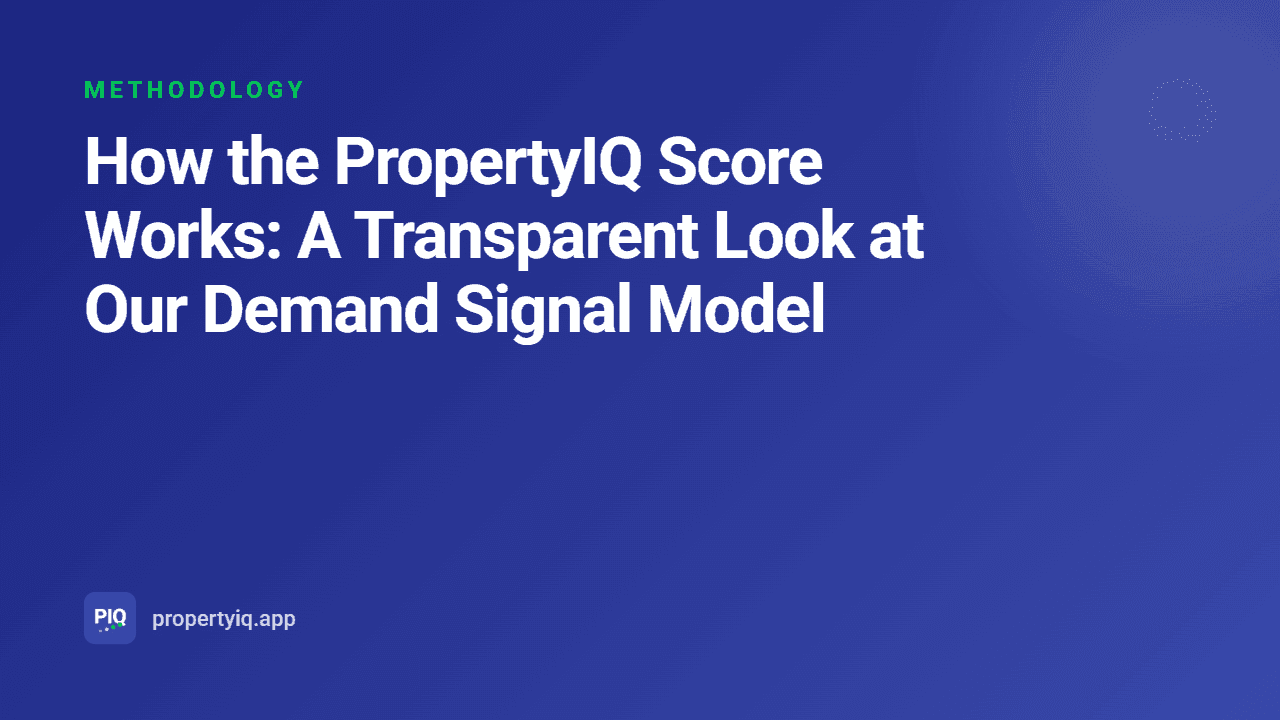 METHODOLOGY

How the PropertyIQ Score Works: A Transparent Look at Our Demand Signal Model

PIQ

propertyiq.app